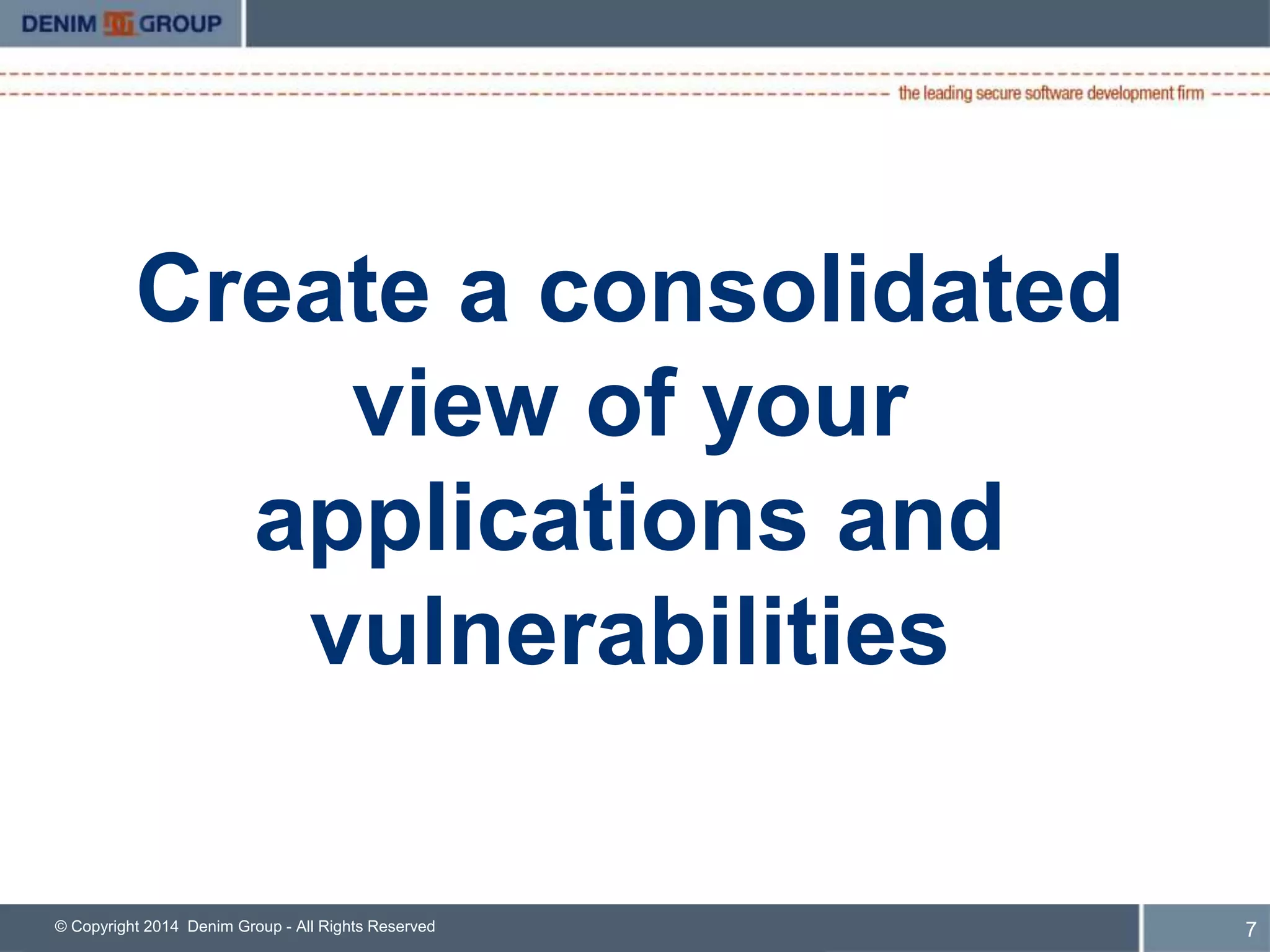 DENIM GROUP

the leading secure software development firm

Create a consolidated view of your applications and vulnerabilities

© Copyright 2014 Denim Group - All Rights Reserved

7